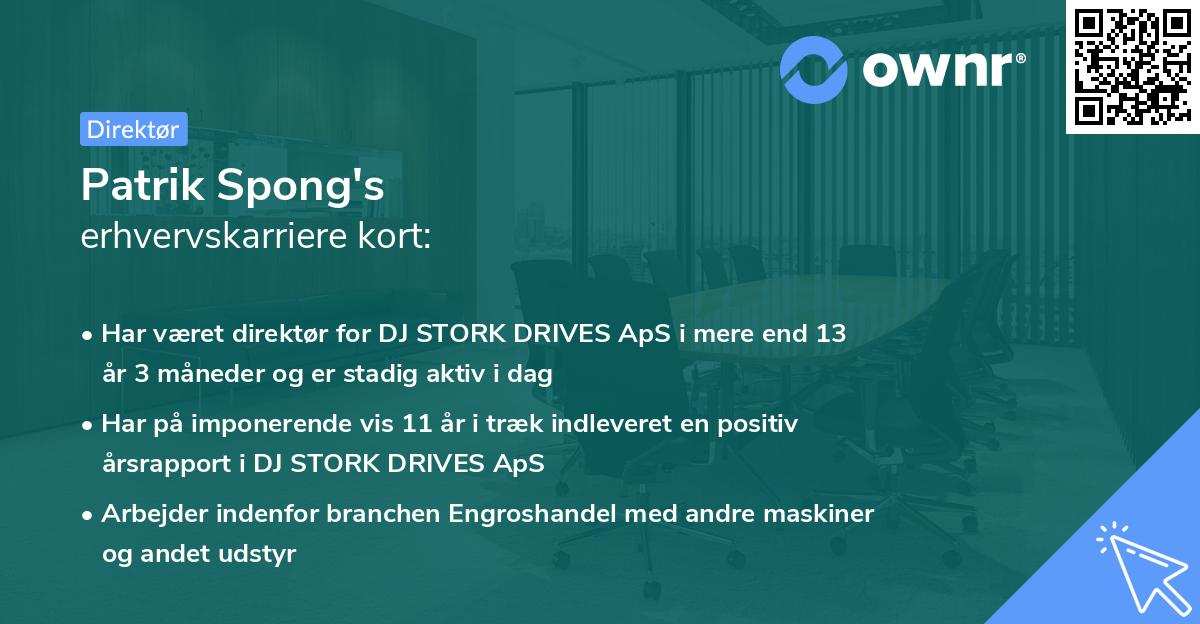 ownr®

Direktør

Patrik Spong's
erhvervskarriere kort:

• Har været direktør for DJ STORK DRIVES ApS i mere end 13 år 3 måneder og er stadig aktiv i dag

• Har på imponerende vis 11 år i træk indleveret en positiv årsrapport i DJ STORK DRIVES ApS

• Arbejder indenfor branchen Engroshandel med andre maskiner og andet udstyr